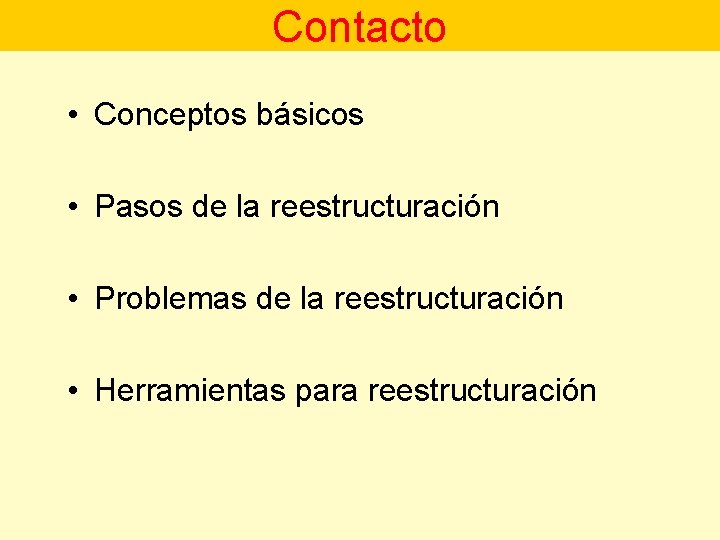 Contacto

• Conceptos básicos

• Pasos de la reestructuración

• Problemas de la reestructuración

• Herramientas para reestructuración